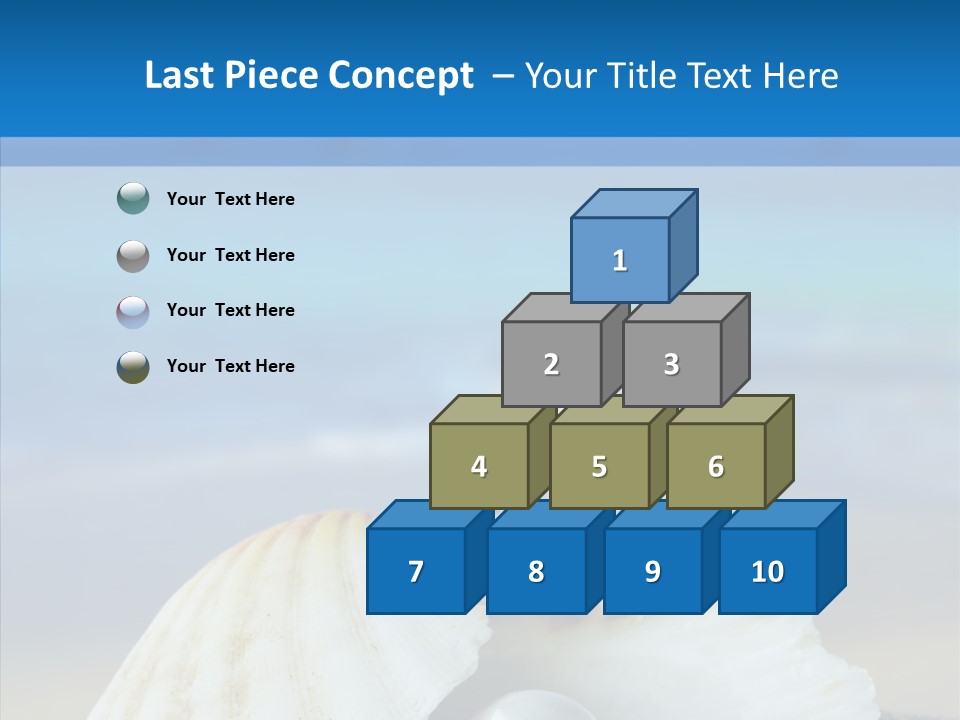 Last Piece Concept – Your Title Text Here

Your Text Here

Your Text Here

Your Text Here

Your Text Here

1

2

3

4

5

6

7

8

9

10